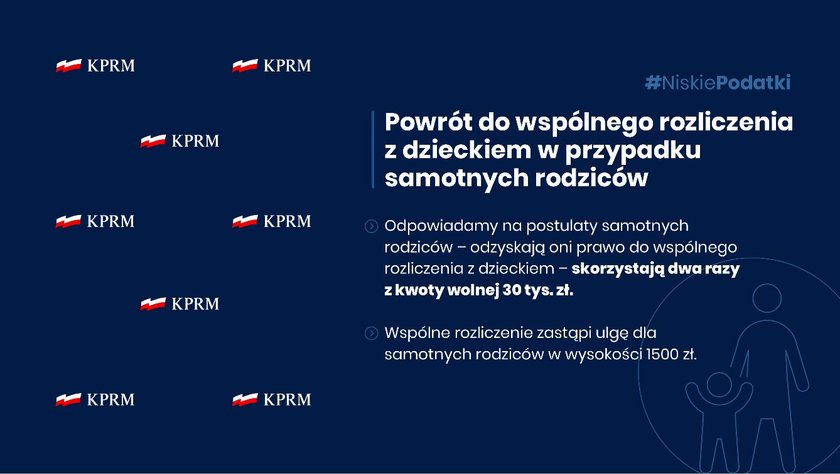 KPRM KPRM

KPRM

KPRM KPRM

KPRM

KPRM KPRM

#NiskiePodatki

Powrót do wspólnego rozliczenia z dzieckiem w przypadku samotnych rodziców

Odpowiadamy na postulaty samotnych rodziców – odzyskają oni prawo do wspólnego rozliczenia z dzieckiem – skorzystają dwa razy z kwoty wolnej 30 tys. zł.

Wspólne rozliczenie zastąpi ulgę dla samotnych rodziców w wysokości 1500 zł.